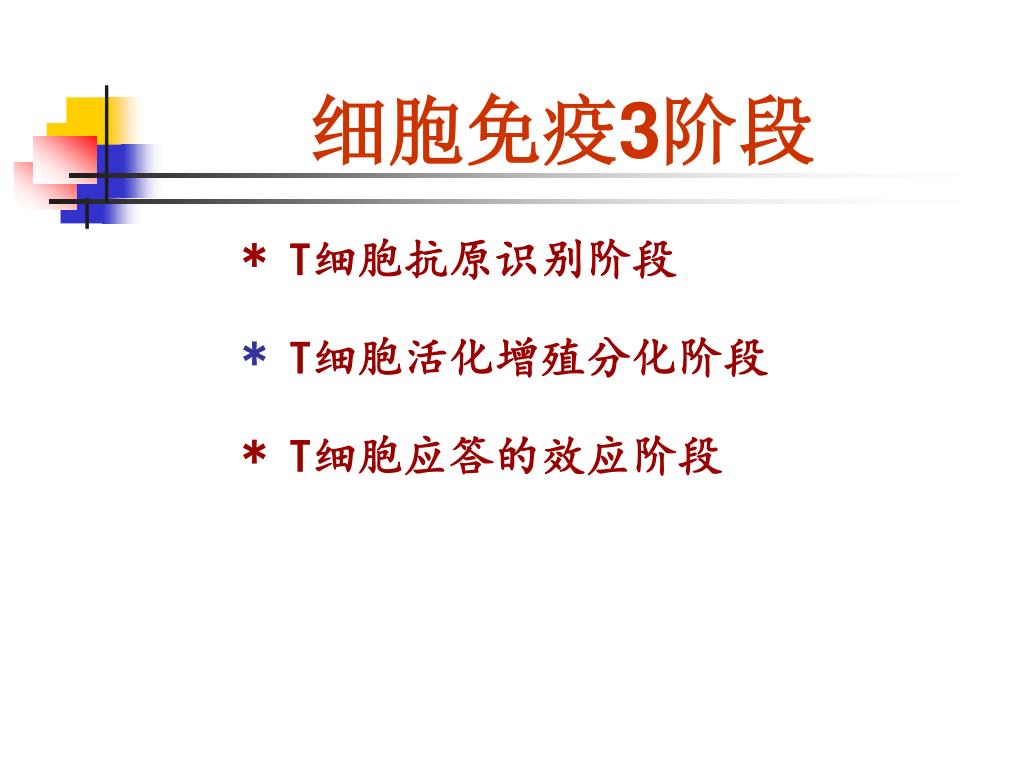 细胞免疫3阶段

* T细胞抗原识别阶段

* T细胞活化增殖分化阶段

* T细胞应答的效应阶段